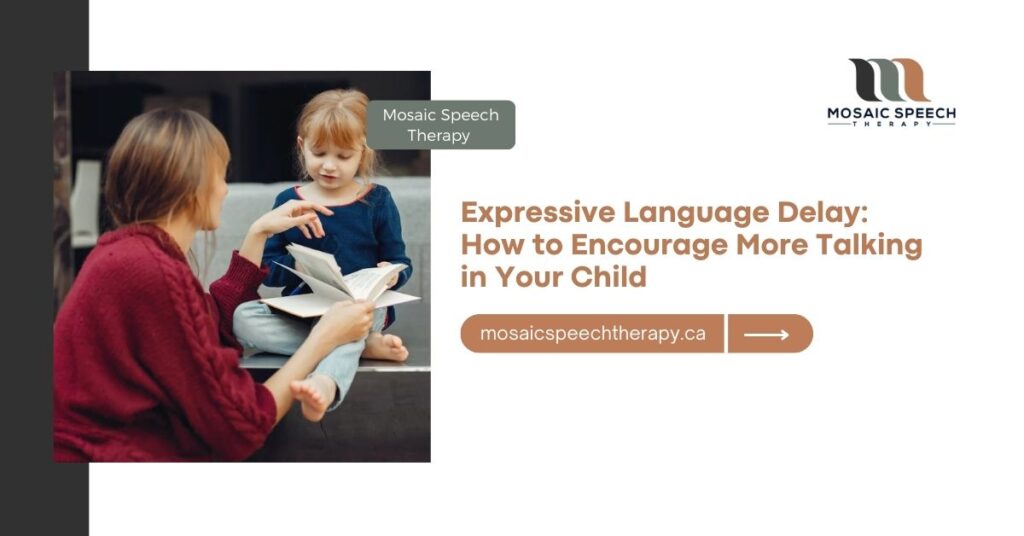 Mosaic Speech Therapy

MOSAIC SPEECH THERAPY

Expressive Language Delay: How to Encourage More Talking in Your Child

mosaicspeechtherapy.ca